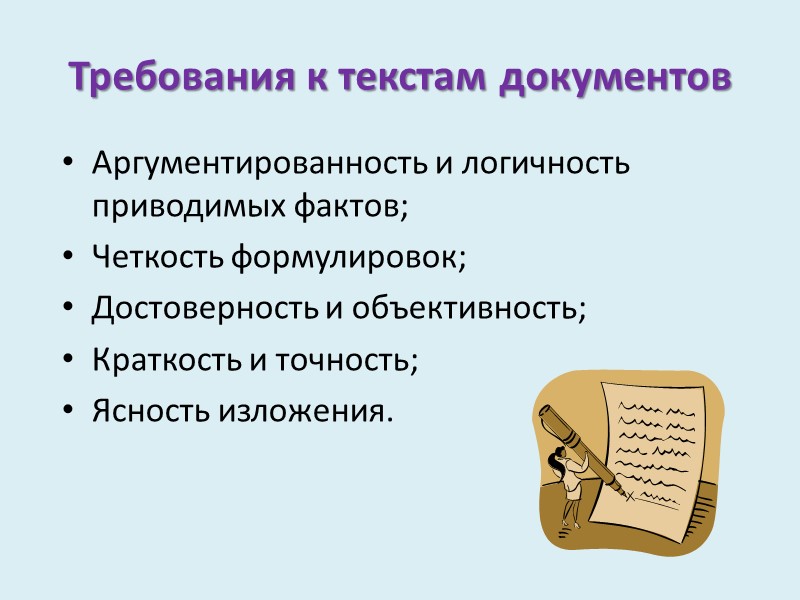 Требования к текстам документов

• Аргументированность и логичность приводимых фактов;
• Четкость формулировок;
• Достоверность и объективность;
• Краткость и точность;
• Ясность изложения.